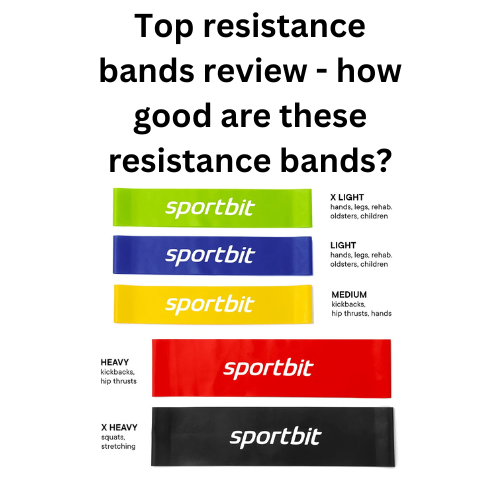 Top resistance bands review - how good are these resistance bands?

sportbit

X LIGHT
hands, legs, rehab, oldsters, children

sportbit

LIGHT
hands, legs, rehab, oldsters, children

sportbit

MEDIUM
kickbacks, hip thrusts, hands

HEAVY
kickbacks, hip thrusts

sportbit

X HEAVY
squats, stretching

sportbit